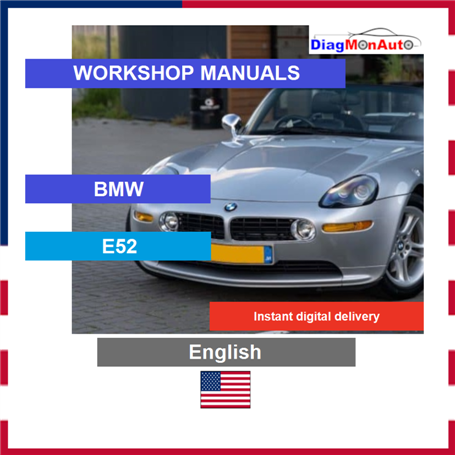 DiagMonAuto

WORKSHOP MANUALS

BMW

E52

Instant digital delivery

English